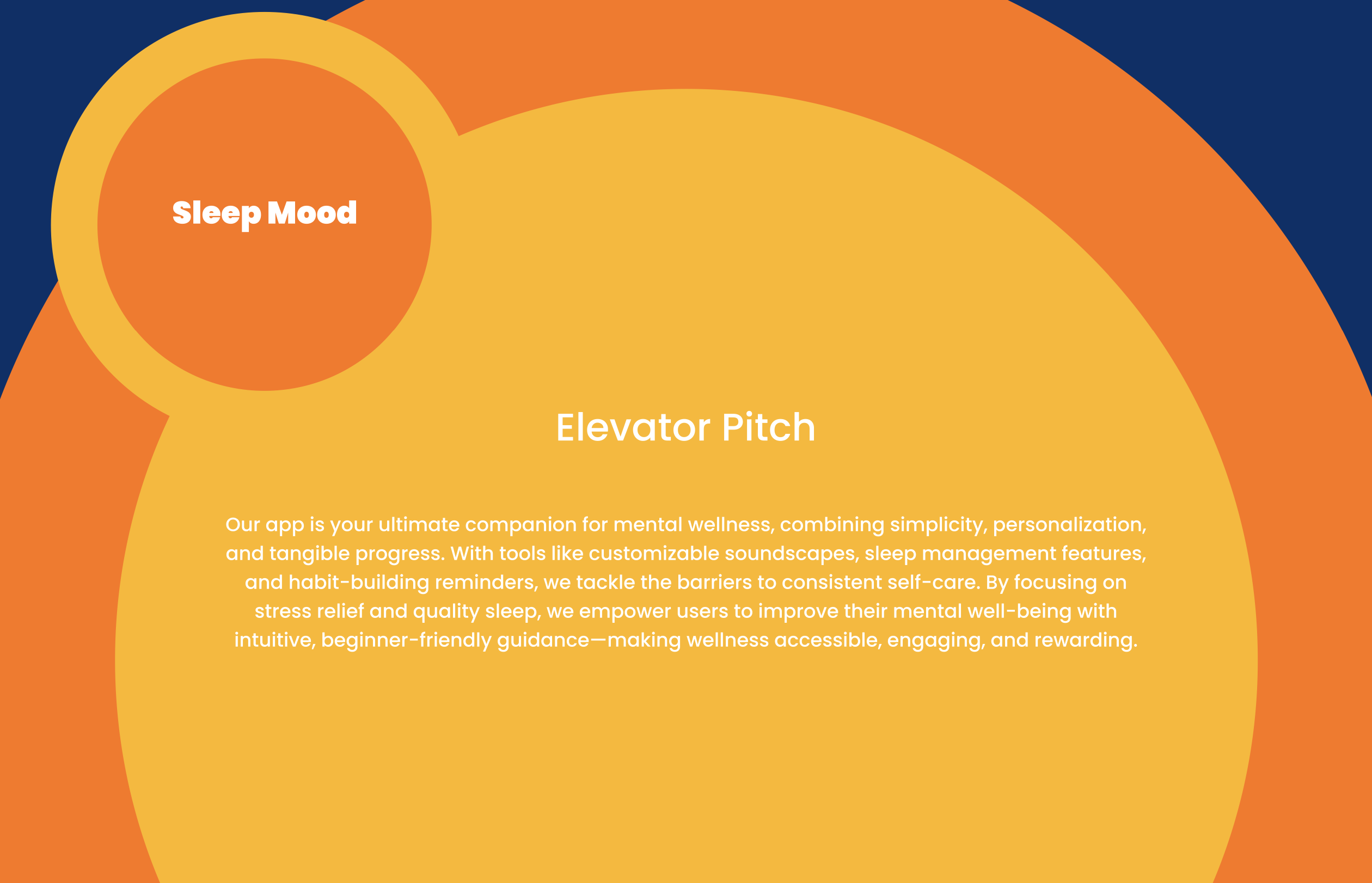 Sleep Mood

Elevator Pitch

Our app is your ultimate companion for mental wellness, combining simplicity, personalization, and tangible progress. With tools like customizable soundscapes, sleep management features, and habit-building reminders, we tackle the barriers to consistent self-care. By focusing on stress relief and quality sleep, we empower users to improve their mental well-being with intuitive, beginner-friendly guidance—making wellness accessible, engaging, and rewarding.